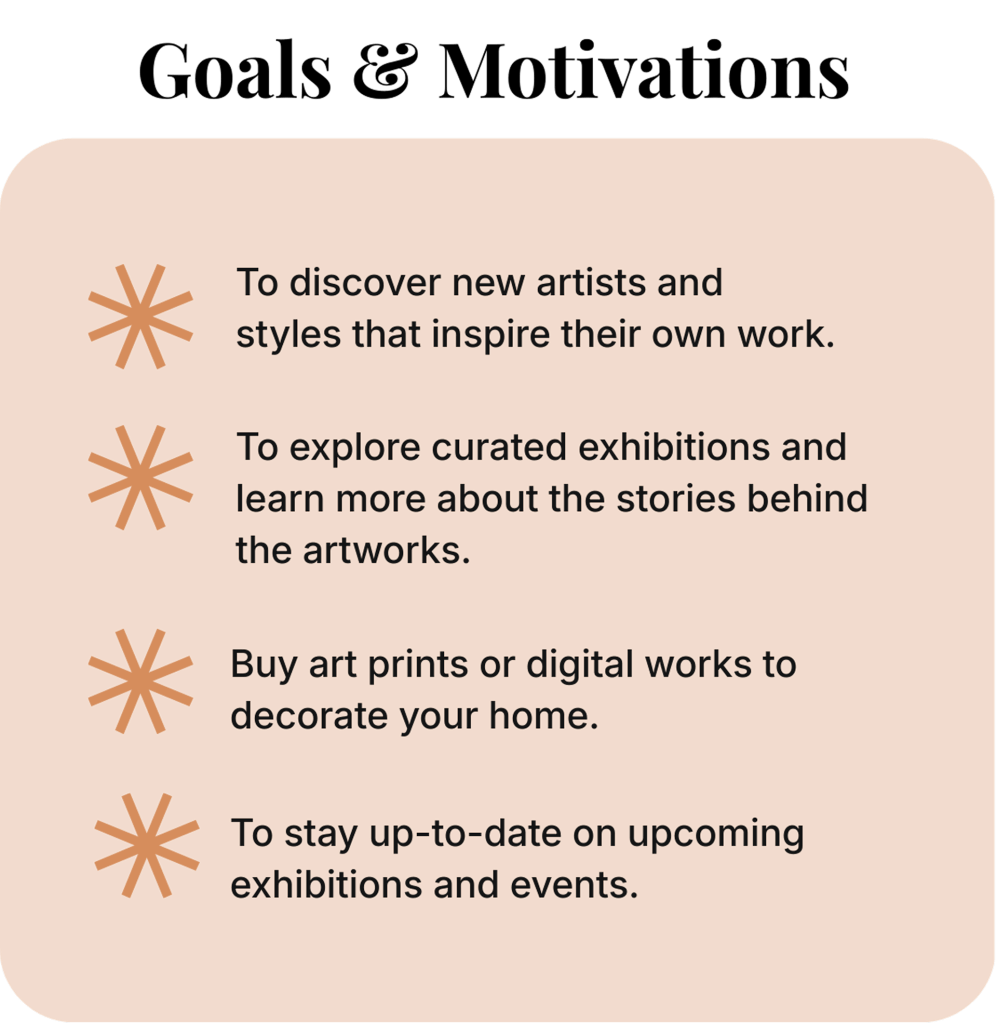 Goals & Motivations

To discover new artists and styles that inspire their own work.

To explore curated exhibitions and learn more about the stories behind the artworks.

Buy art prints or digital works to decorate your home.

To stay up-to-date on upcoming exhibitions and events.